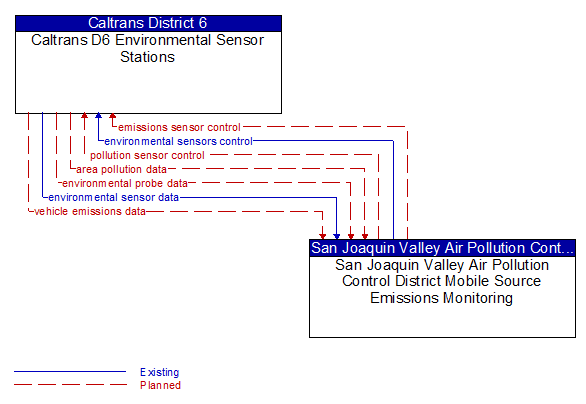 Caltrans District 6
Caltrans D6 Environmental Sensor Stations

emissions sensor control
environmental sensors control
pollution sensor control
area pollution data
environmental probe data
environmental sensor data
vehicle emissions data

San Joaquin Valley Air Pollution Cont...
San Joaquin Valley Air Pollution Control District Mobile Source Emissions Monitoring

Existing
Planned